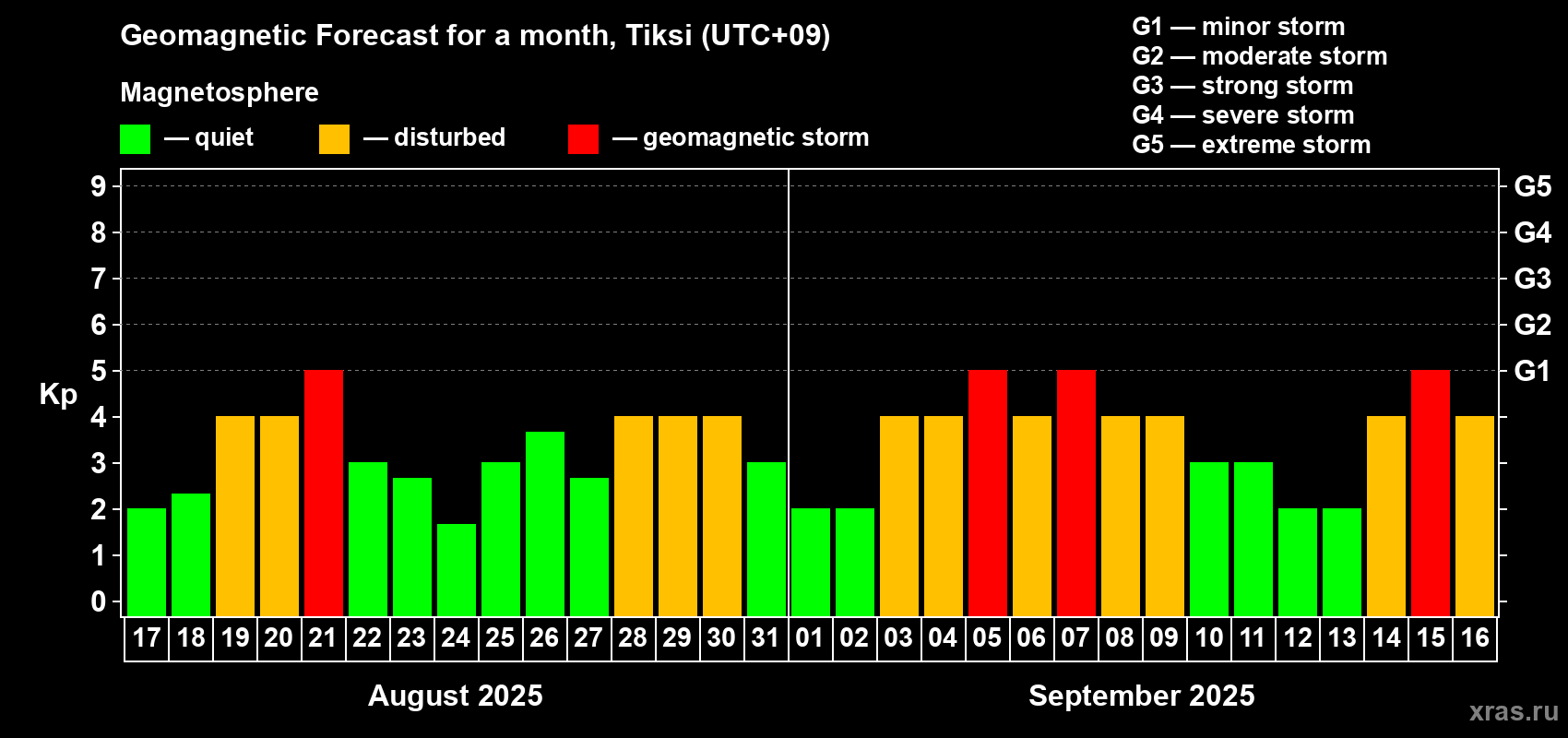 Geomagnetic Forecast for a month, Tiksi (UTC+09)

Magnetosphere

— quiet — disturbed — geomagnetic storm

G1 — minor storm
G2 — moderate storm
G3 — strong storm
G4 — severe storm
G5 — extreme storm

Kp

9
8
7
6
5
4
3
2
1
0

G5
G4
G3
G2
G1

17 18 19 20 21 22 23 24 25 26 27 28 29 30 31 01 02 03 04 05 06 07 08 09 10 11 12 13 14 15 16

August 2025

September 2025

xras.ru